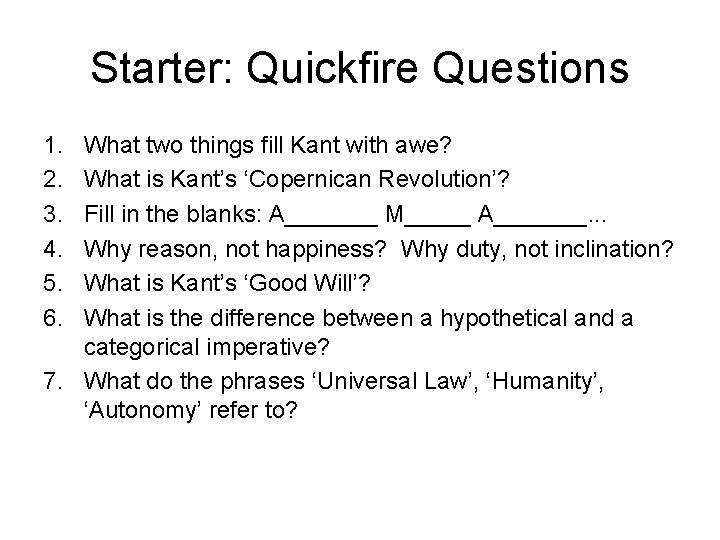 Starter: Quickfire Questions

1. What two things fill Kant with awe?
2. What is Kant's 'Copernican Revolution'?
3. Fill in the blanks: A_______ M_____ A_______...
4. Why reason, not happiness? Why duty, not inclination?
5. What is Kant's 'Good Will'?
6. What is the difference between a hypothetical and a categorical imperative?
7. What do the phrases 'Universal Law', 'Humanity', 'Autonomy' refer to?